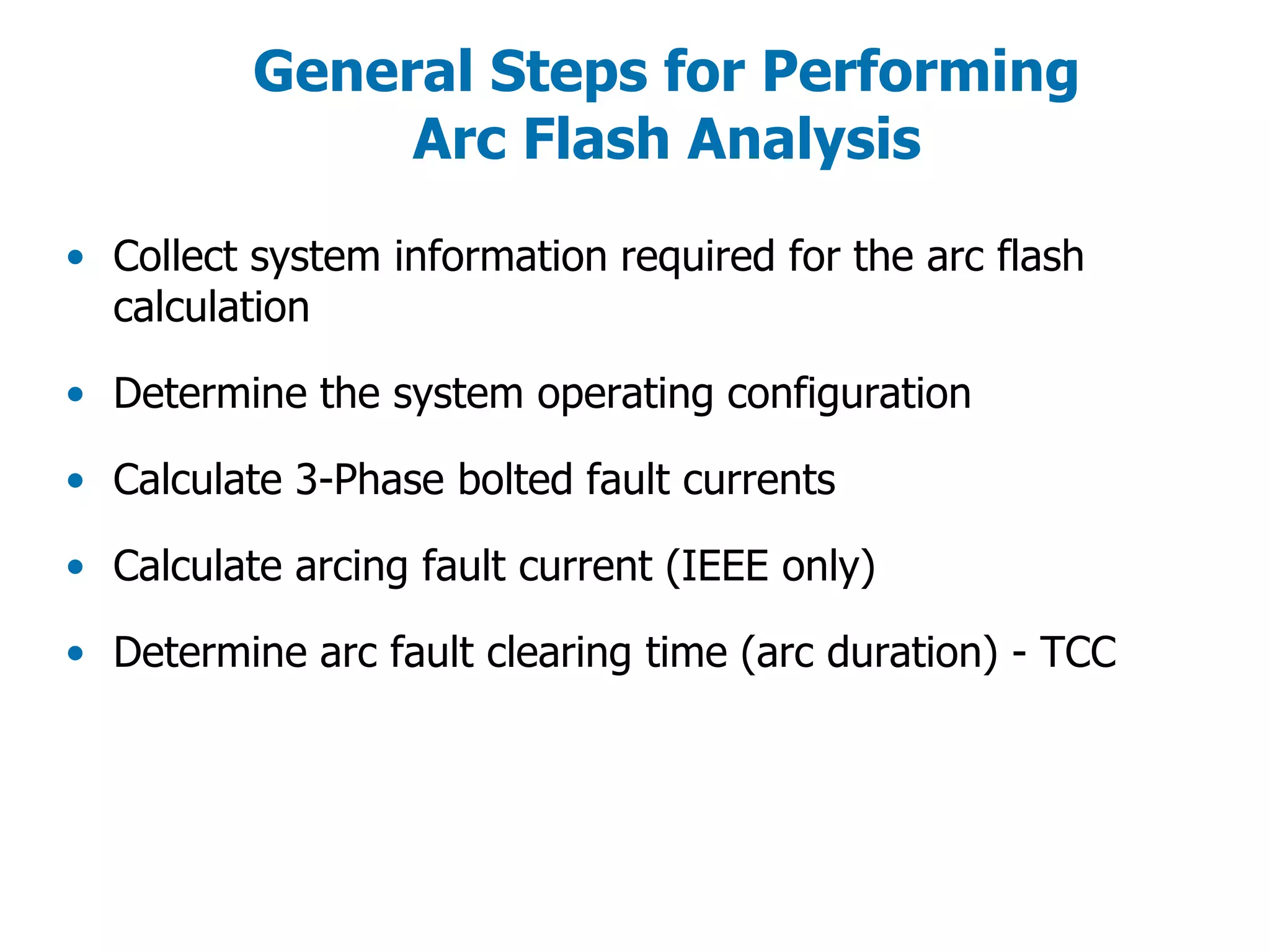 General Steps for Performing
Arc Flash Analysis

• Collect system information required for the arc flash calculation

• Determine the system operating configuration

• Calculate 3-Phase bolted fault currents

• Calculate arcing fault current (IEEE only)

• Determine arc fault clearing time (arc duration) - TCC